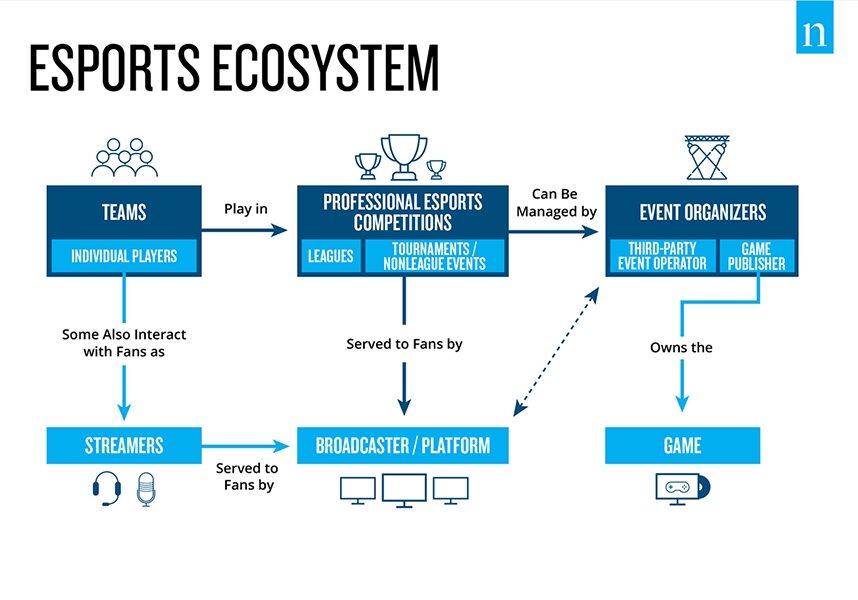 n

ESPORTS ECOSYSTEM

TEAMS

INDIVIDUAL PLAYERS

Play in

PROFESSIONAL ESPORTS COMPETITIONS

LEAGUES

TOURNAMENTS / NONLEAGUE EVENTS

Can Be Managed by

EVENT ORGANIZERS

THIRD-PARTY EVENT OPERATOR

GAME PUBLISHER

Some Also Interact with Fans as

Served to Fans by

Owns the

STREAMERS

Served to Fans by

BROADCASTER / PLATFORM

GAME